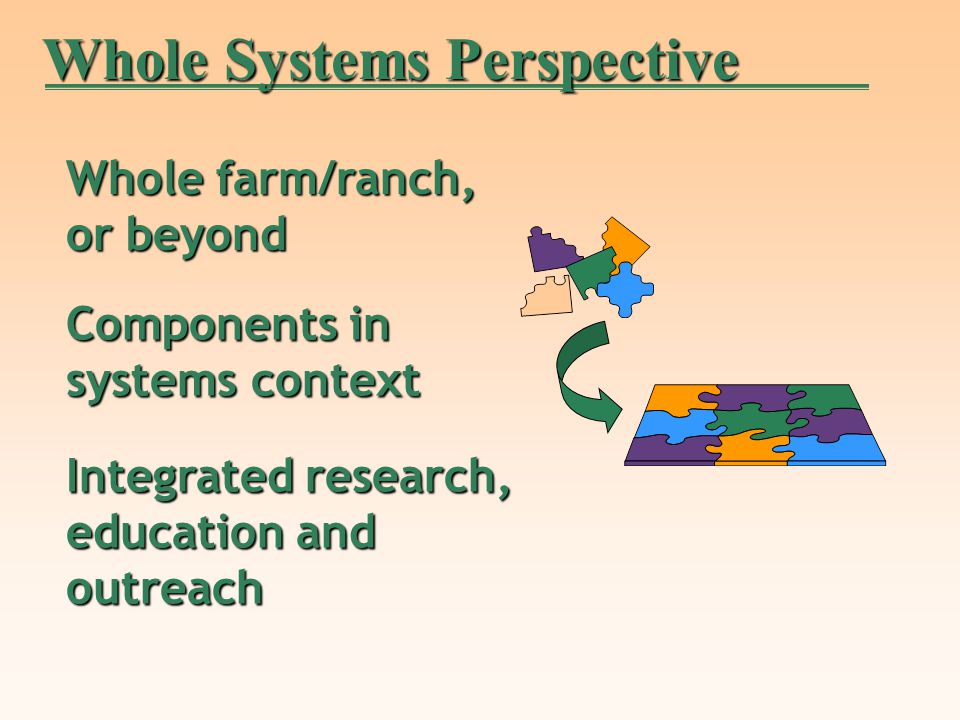 Whole Systems Perspective

Whole farm/ranch, or beyond

Components in systems context

Integrated research, education and outreach